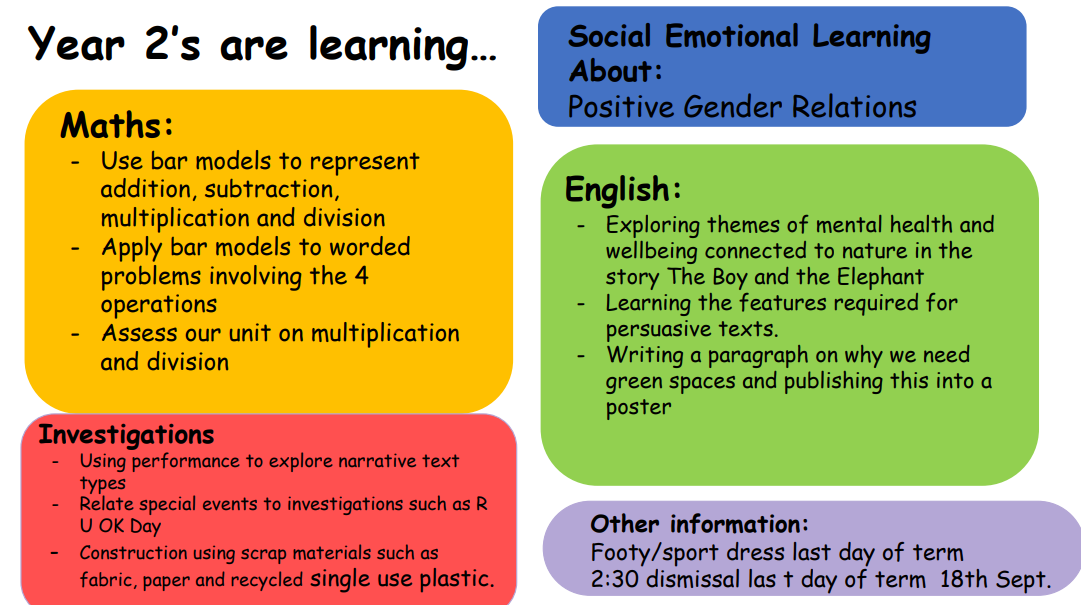 Year 2's are learning…

Maths:
- Use bar models to represent addition, subtraction, multiplication and division
- Apply bar models to worded problems involving the 4 operations
- Assess our unit on multiplication and division

Investigations
- Using performance to explore narrative text types
- Relate special events to investigations such as R U OK Day
- Construction using scrap materials such as fabric, paper and recycled single use plastic.

Social Emotional Learning About:
Positive Gender Relations

English:
- Exploring themes of mental health and wellbeing connected to nature in the story The Boy and the Elephant
- Learning the features required for persuasive texts.
- Writing a paragraph on why we need green spaces and publishing this into a poster

Other information:
Footy/sport dress last day of term
2:30 dismissal las t day of term 18th Sept.